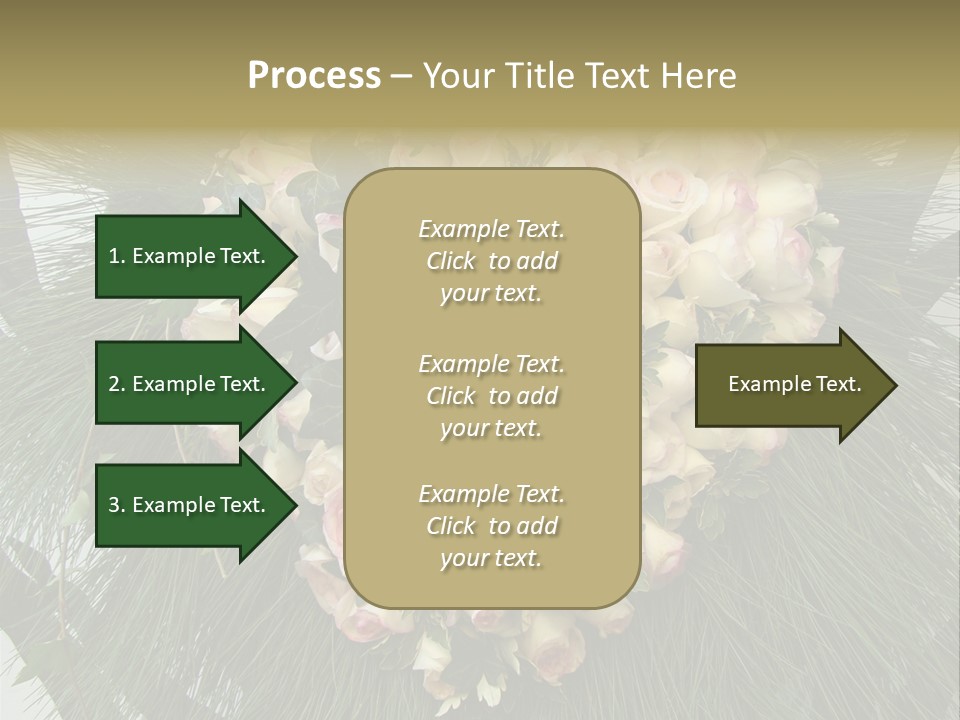 Process – Your Title Text Here

1. Example Text.

2. Example Text.

3. Example Text.

Example Text. Click to add your text.

Example Text. Click to add your text.

Example Text. Click to add your text.

Example Text.